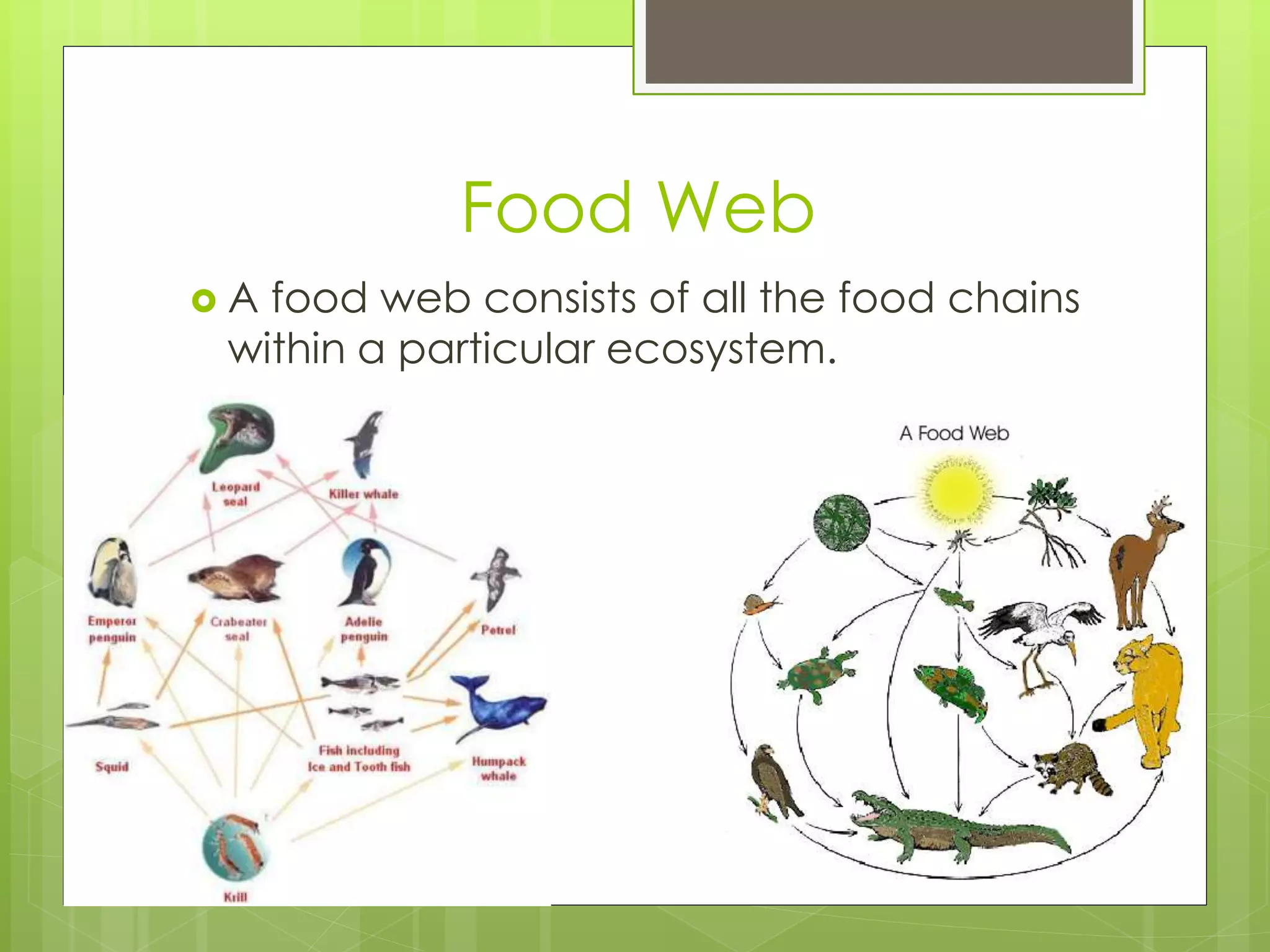 Food Web

A food web consists of all the food chains within a particular ecosystem.

Leopard seal

Killer whale

Emperor penguin

Crabeater seal

Adelie penguin

Petrel

Squid

Fish including Ice and Tooth fish

Humpack whale

Krill

A Food Web